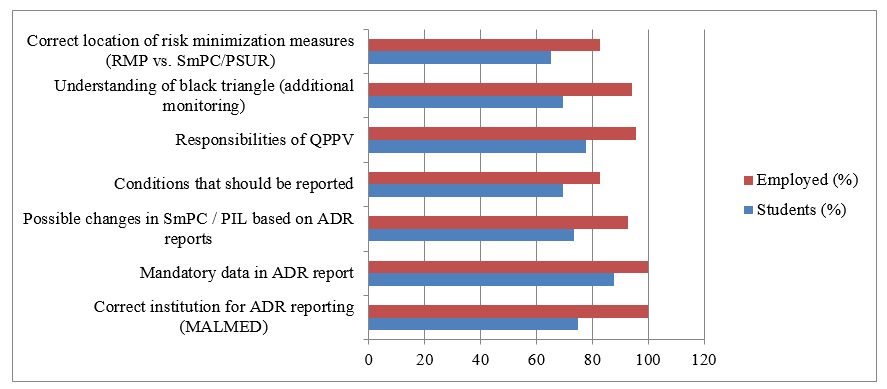 Correct location of risk minimization measures (RMP vs. SmPC/PSUR)

Understanding of black triangle (additional monitoring)

Responsibilities of QPPV

Conditions that should be reported

Possible changes in SmPC / PIL based on ADR reports

Mandatory data in ADR report

Correct institution for ADR reporting (MALMED)

0 20 40 60 80 100 120

Employed (%)

Students (%)